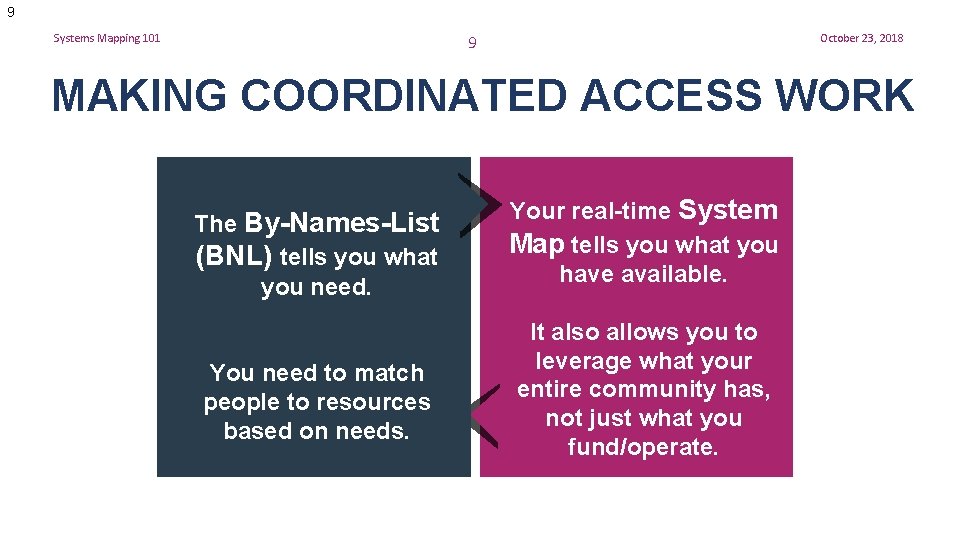 9

Systems Mapping 101

9

October 23, 2018

MAKING COORDINATED ACCESS WORK

The By-Names-List (BNL) tells you what you need.

You need to match people to resources based on needs.

Your real-time System Map tells you what you have available.

It also allows you to leverage what your entire community has, not just what you fund/operate.